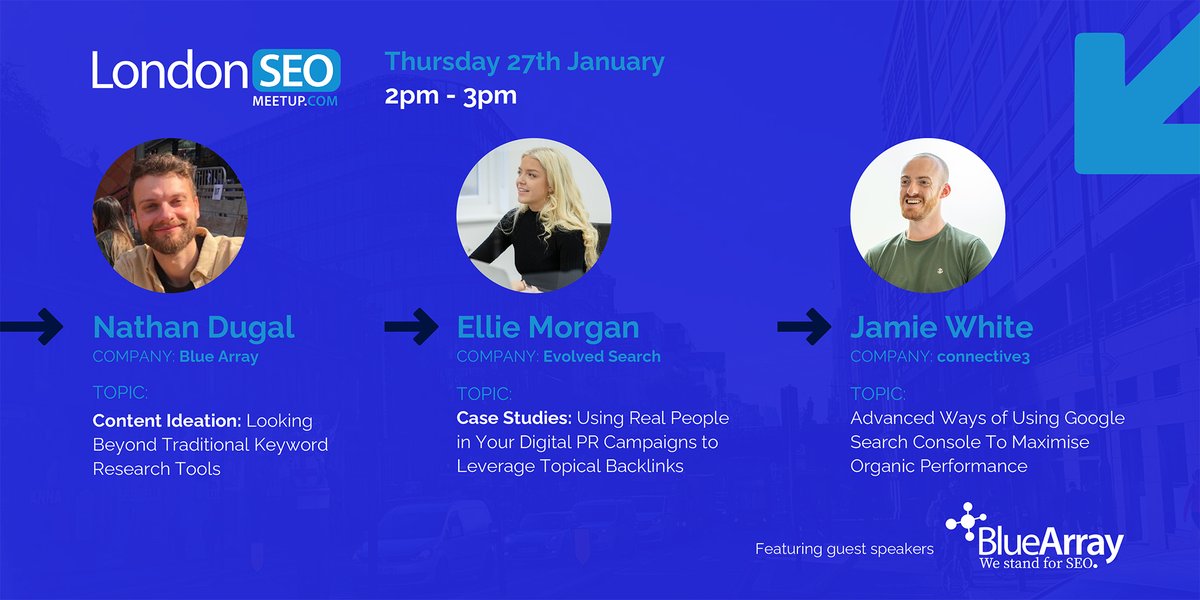 London SEO MEETUP.COM

Thursday 27th January
2pm - 3pm

Nathan Dugal
COMPANY: Blue Array
TOPIC:
Content Ideation: Looking Beyond Traditional Keyword Research Tools

Ellie Morgan
COMPANY: Evolved Search
TOPIC:
Case Studies: Using Real People in Your Digital PR Campaigns to Leverage Topical Backlinks

Jamie White
COMPANY: connective3
TOPIC:
Advanced Ways of Using Google Search Console To Maximise Organic Performance

Featuring guest speakers BlueArray We stand for SEO.